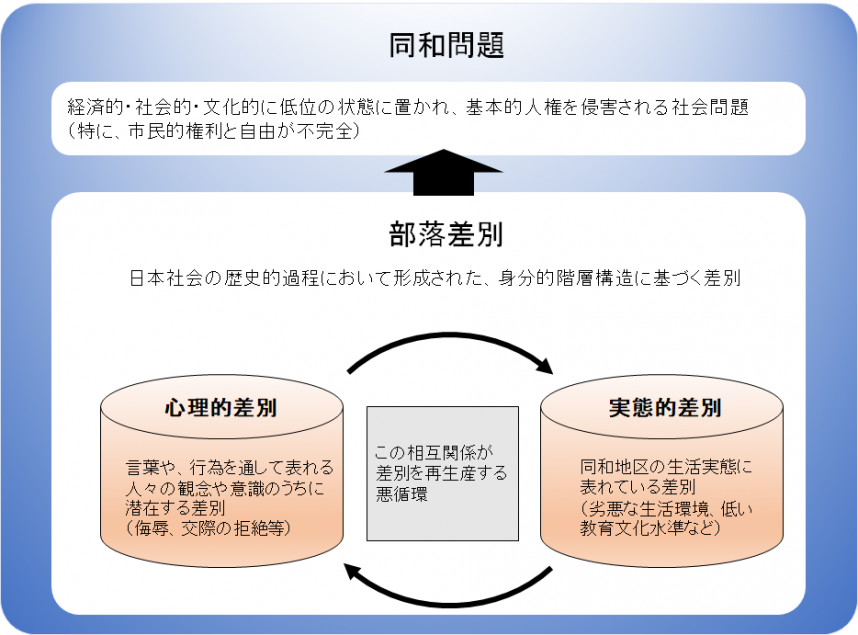 同和問題

経済的・社会的・文化的に低位の状態に置かれ、基本的人権を侵害される社会問題
（特に、市民的権利と自由が不完全）

部落差別

日本社会の歴史的過程において形成された、身分的階層構造に基づく差別

心理的差別

言葉や、行為を通して表れる人々の観念や意識のうちに潜在する差別
（侮辱、交際の拒絶等）

この相互関係が差別を再生産する悪循環

実態的差別

同和地区の生活実態に表れている差別
（劣悪な生活環境、低い教育文化水準など）